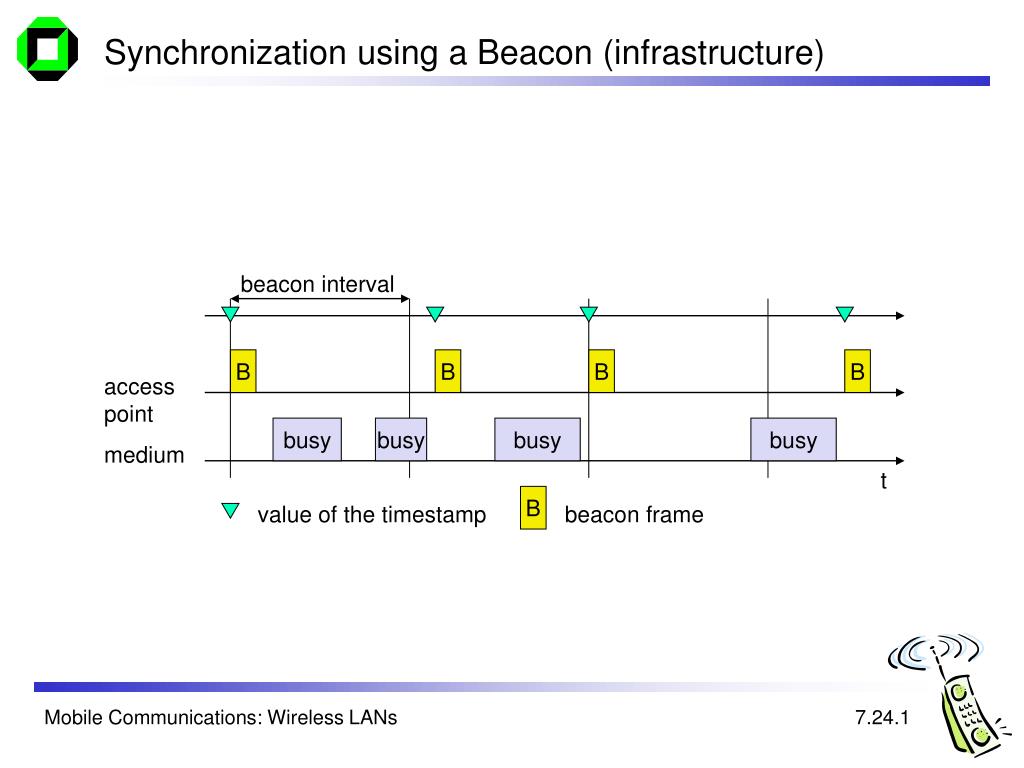 Synchronization using a Beacon (infrastructure)

beacon interval

B B B B

access point

busy busy busy busy

medium

t

value of the timestamp

B

beacon frame

Mobile Communications: Wireless LANs

7.24.1